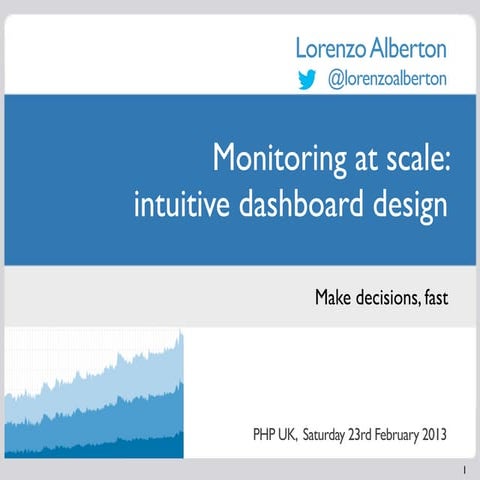 Lorenzo Alberton
@lorenzoalberton

Monitoring at scale: intuitive dashboard design

Make decisions, fast

PHP UK, Saturday 23rd February 2013

1